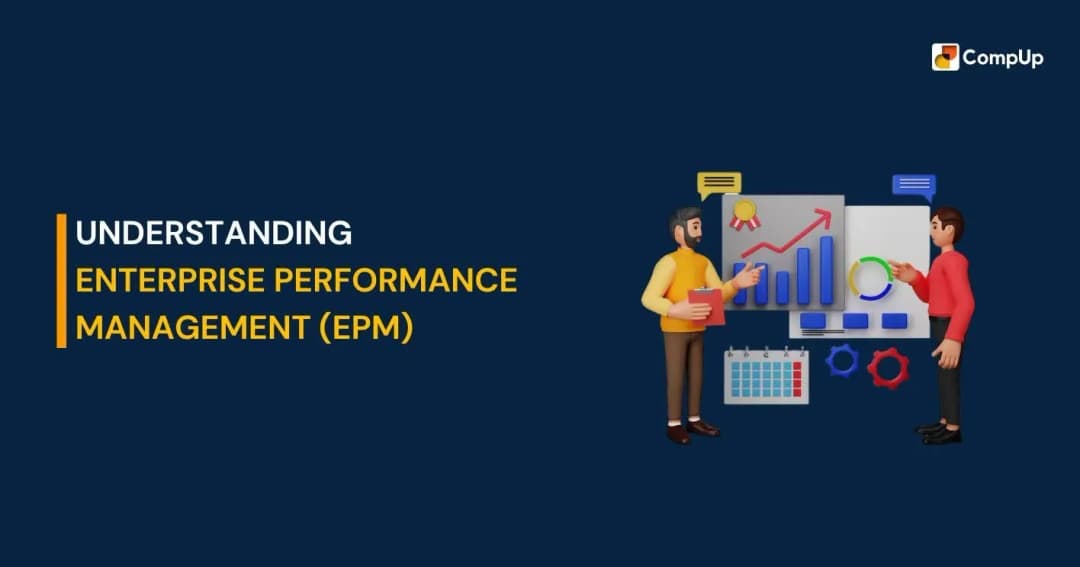 CompUp

UNDERSTANDING
ENTERPRISE PERFORMANCE MANAGEMENT (EPM)